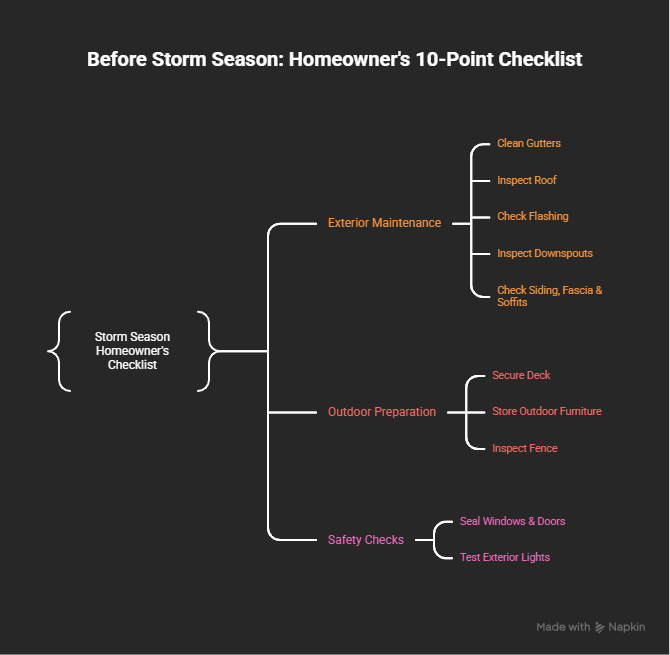 Before Storm Season: Homeowner's 10-Point Checklist

Storm Season Homeowner's Checklist

Exterior Maintenance

Clean Gutters

Inspect Roof

Check Flashing

Inspect Downspouts

Check Siding, Fascia & Soffits

Outdoor Preparation

Secure Deck

Store Outdoor Furniture

Inspect Fence

Safety Checks

Seal Windows & Doors

Test Exterior Lights

Made with Napkin